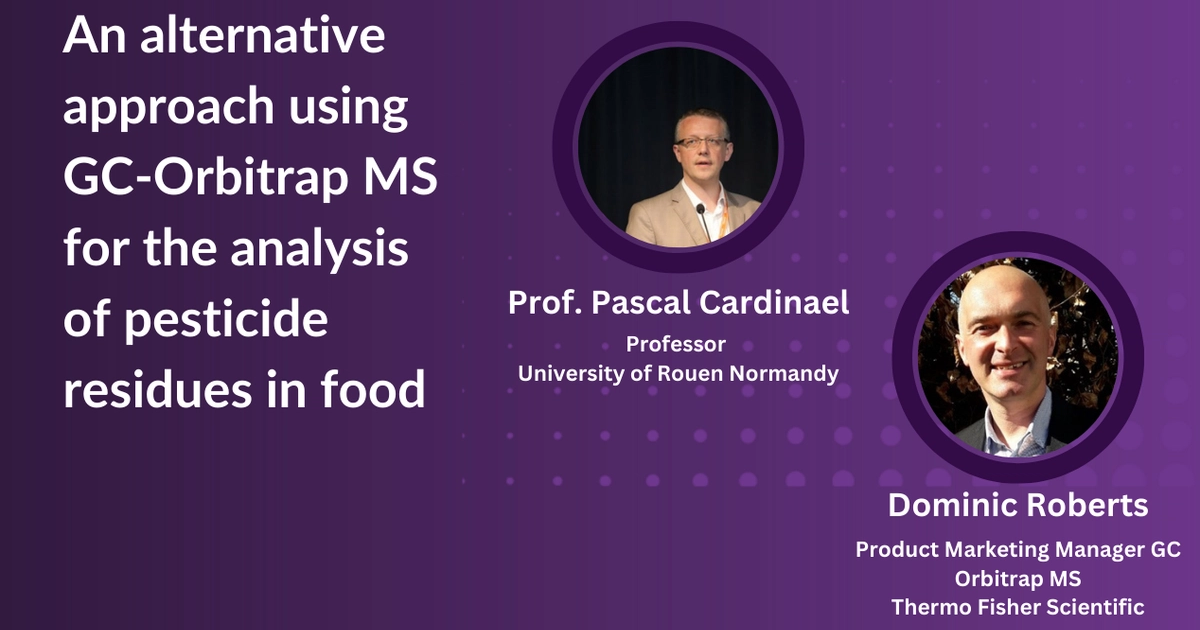 An alternative approach using GC-Orbitrap MS for the analysis of pesticide residues in food

Prof. Pascal Cardinael
Professor
University of Rouen Normandy

Dominic Roberts
Product Marketing Manager GC
Orbitrap MS
Thermo Fisher Scientific